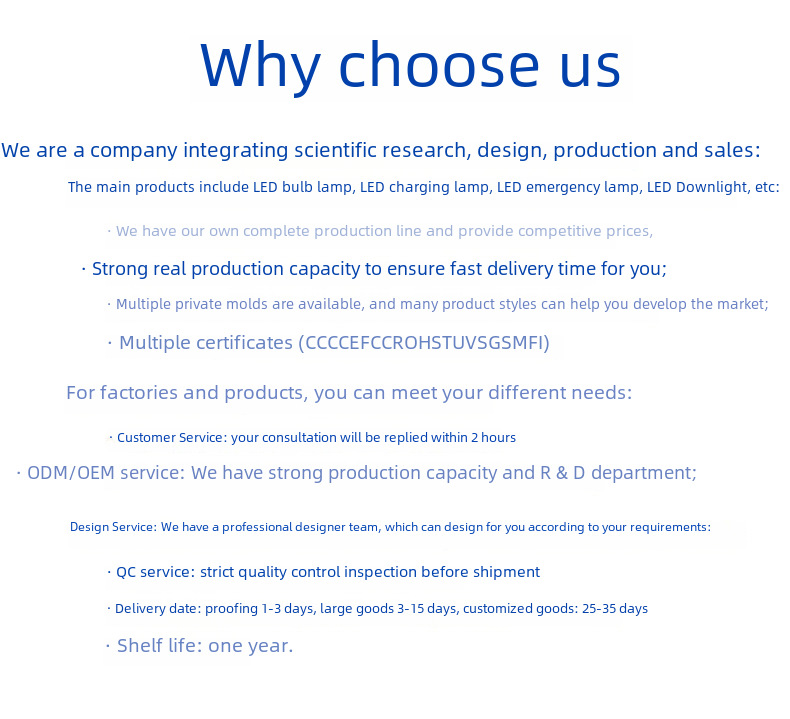 Why choose us

We are a company integrating scientific research, design, production and sales:

The main products include LED bulb lamp, LED charging lamp, LED emergency lamp, LED Downlight, etc:

· We have our own complete production line and provide competitive prices,

· Strong real production capacity to ensure fast delivery time for you;

· Multiple private molds are available, and many product styles can help you develop the market;

· Multiple certificates (CCCCEFCCROHSTUVSGSMFI)

For factories and products, you can meet your different needs:

· Customer Service: your consultation will be replied within 2 hours

· ODM/OEM service: We have strong production capacity and R & D department;

Design Service: We have a professional designer team, which can design for you according to your requirements:

· QC service: strict quality control inspection before shipment

· Delivery date: proofing 1-3 days, large goods 3-15 days, customized goods: 25-35 days

· Shelf life: one year.